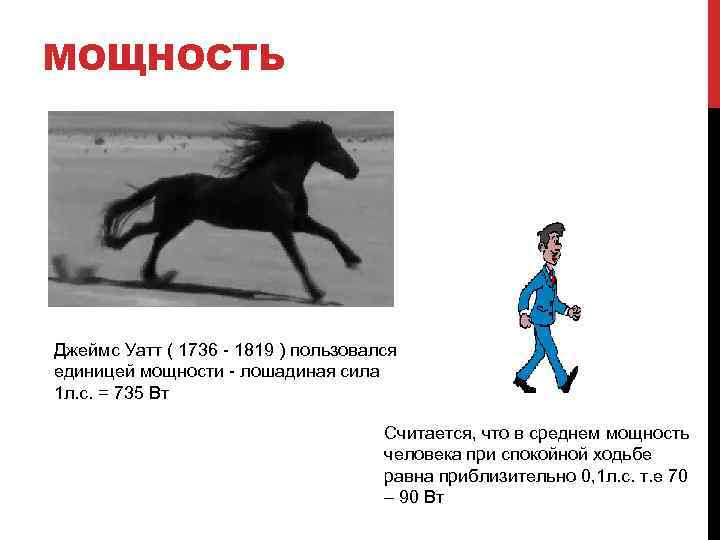 МОЩНОСТЬ

Джеймс Уатт ( 1736 - 1819 ) пользовался единицей мощности - лошадиная сила 1л.с. = 735 Вт

Считается, что в среднем мощность человека при спокойной ходьбе равна приблизительно 0,1л.с. т.е 70 – 90 Вт